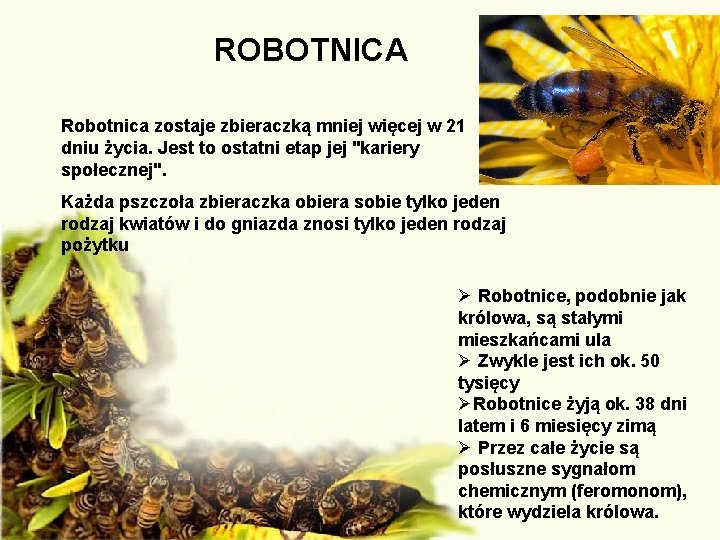 ROBOTNICA

Robotnica zostaje zbieraczką mniej więcej w 21 dniu życia. Jest to ostatni etap jej "kariery społecznej".

Każda pszczoła zbieraczka obiera sobie tylko jeden rodzaj kwiatów i do gniazda znosi tylko jeden rodzaj pożytku

➢ Robotnice, podobnie jak królowa, są stałymi mieszkańcami ula
➢ Zwykle jest ich ok. 50 tysięcy
➢Robotnice żyją ok. 38 dni latem i 6 miesięcy zimą
➢ Przez całe życie są posłuszne sygnałom chemicznym (feromonom), które wydziela królowa.